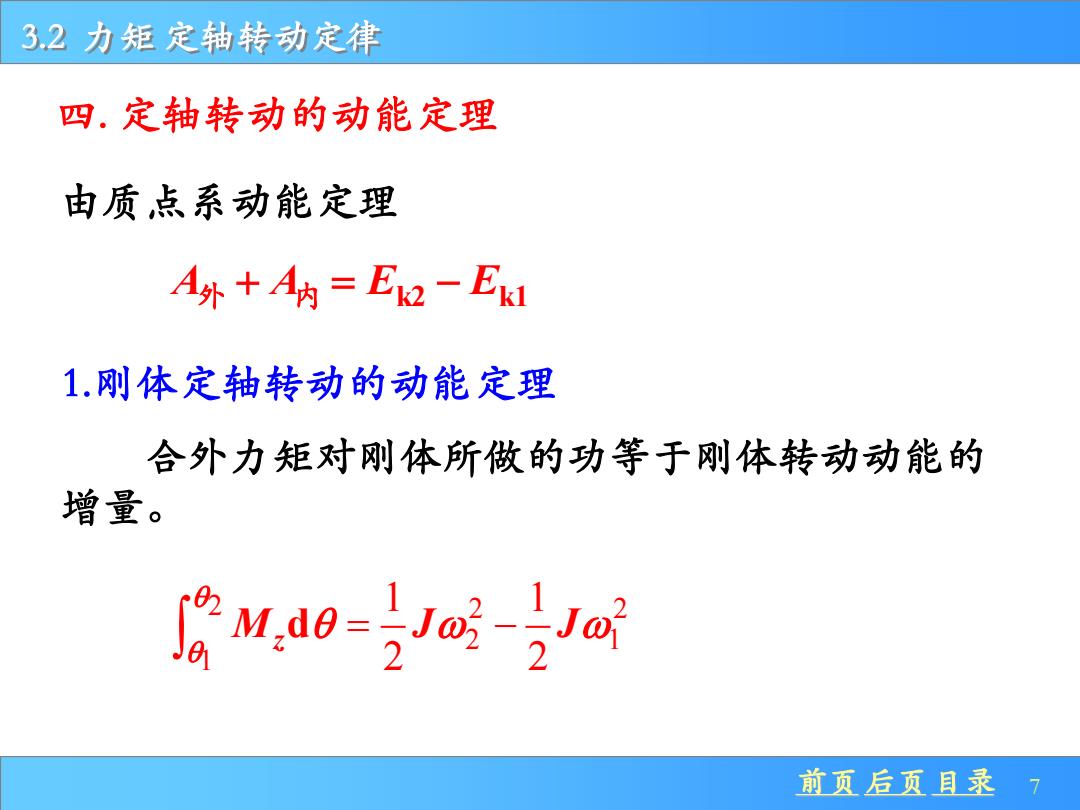 3.2 力矩 定轴转动定律

四. 定轴转动的动能定理

由质点系动能定理

$A_{外} + A_{内} = E_{k2} - E_{k1}$

1.刚体定轴转动的动能定理

合外力矩对刚体所做的功等于刚体转动动能的增量。

$\int_{\theta_1}^{\theta_2} M_z d\theta = \frac{1}{2}J\omega_2^2 - \frac{1}{2}J\omega_1^2$

前页 后页 目录 7